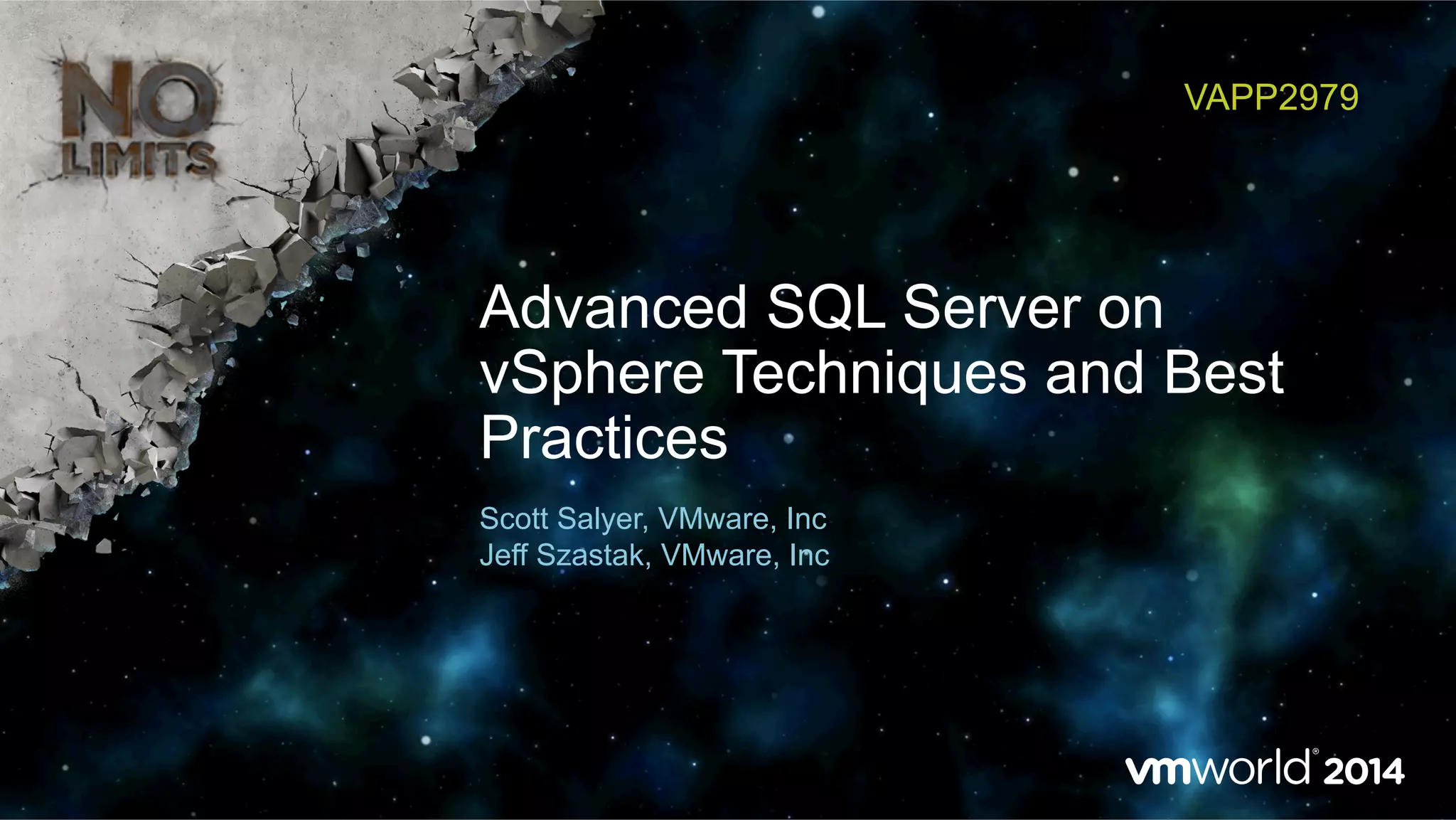 NO LIMITS

VAPP2979

Advanced SQL Server on vSphere Techniques and Best Practices

Scott Salyer, VMware, Inc
Jeff Szastak, VMware, Inc

vmworld® 2014